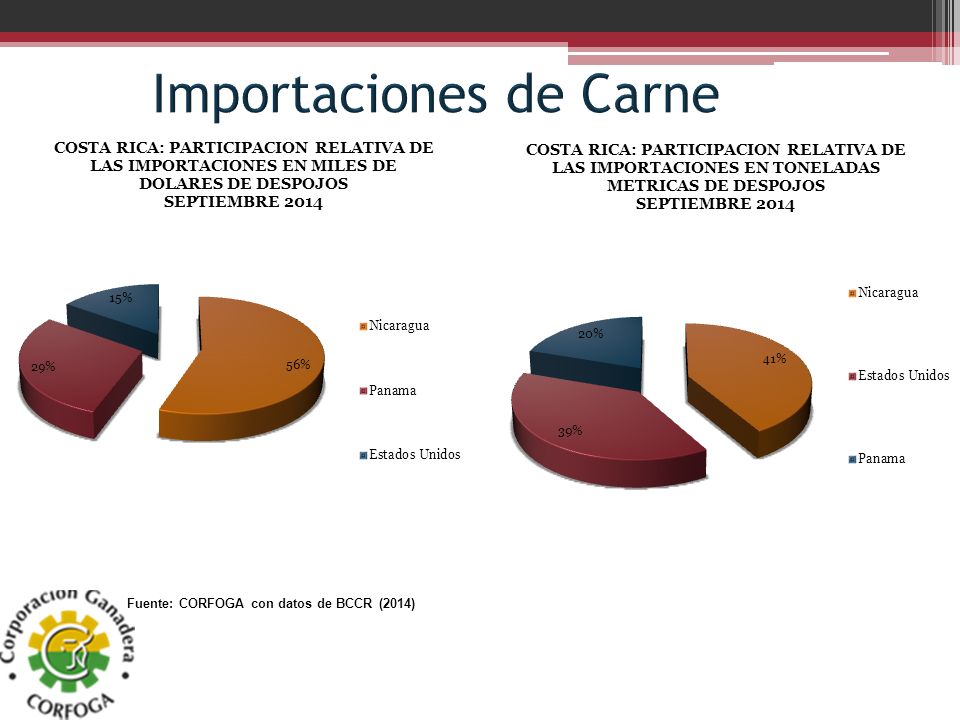 Importaciones de Carne

COSTA RICA: PARTICIPACION RELATIVA DE LAS IMPORTACIONES EN MILES DE DOLARES DE DESPOJOS
SEPTIEMBRE 2014

15%
29%
56%

Nicaragua
Panama
Estados Unidos

COSTA RICA: PARTICIPACION RELATIVA DE LAS IMPORTACIONES EN TONELADAS METRICAS DE DESPOJOS
SEPTIEMBRE 2014

20%
41%
39%

Nicaragua
Estados Unidos
Panama

Fuente: CORFOGA con datos de BCCR (2014)

Corporacion Ganadera
CORFOGA